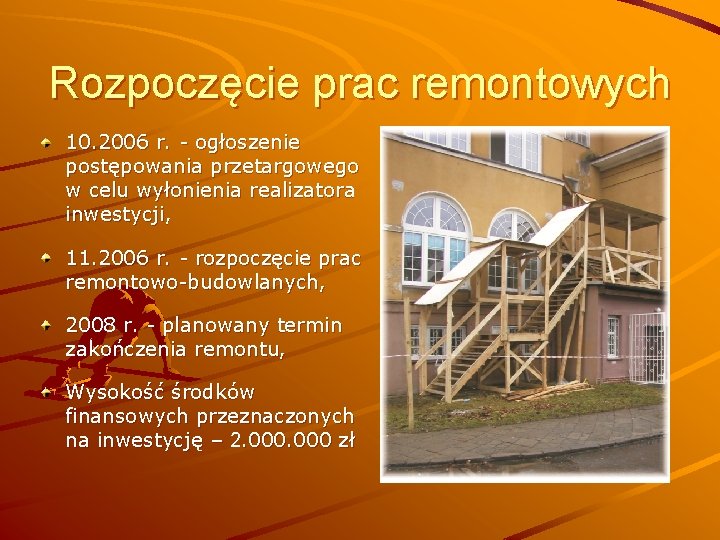 Rozpoczęcie prac remontowych

10.2006 r. - ogłoszenie postępowania przetargowego w celu wyłonienia realizatora inwestycji,

11.2006 r. - rozpoczęcie prac remontowo-budowlanych,

2008 r. - planowany termin zakończenia remontu,

Wysokość środków finansowych przeznaczonych na inwestycję – 2.000.000 zł